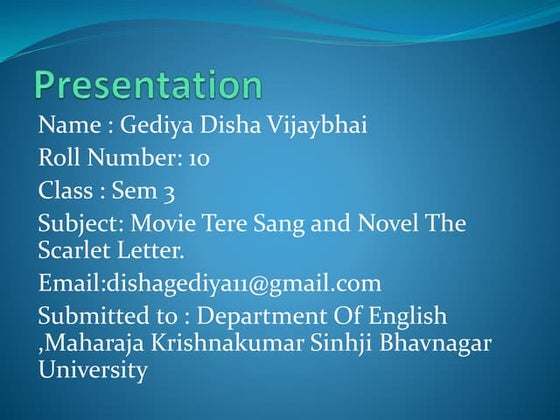 Presentation

Name : Gediya Disha Vijaybhai

Roll Number: 10

Class : Sem 3

Subject: Movie Tere Sang and Novel The Scarlet Letter.

Email:dishagediya11@gmail.com

Submitted to : Department Of English ,Maharaja Krishnakumar Sinhji Bhavnagar University